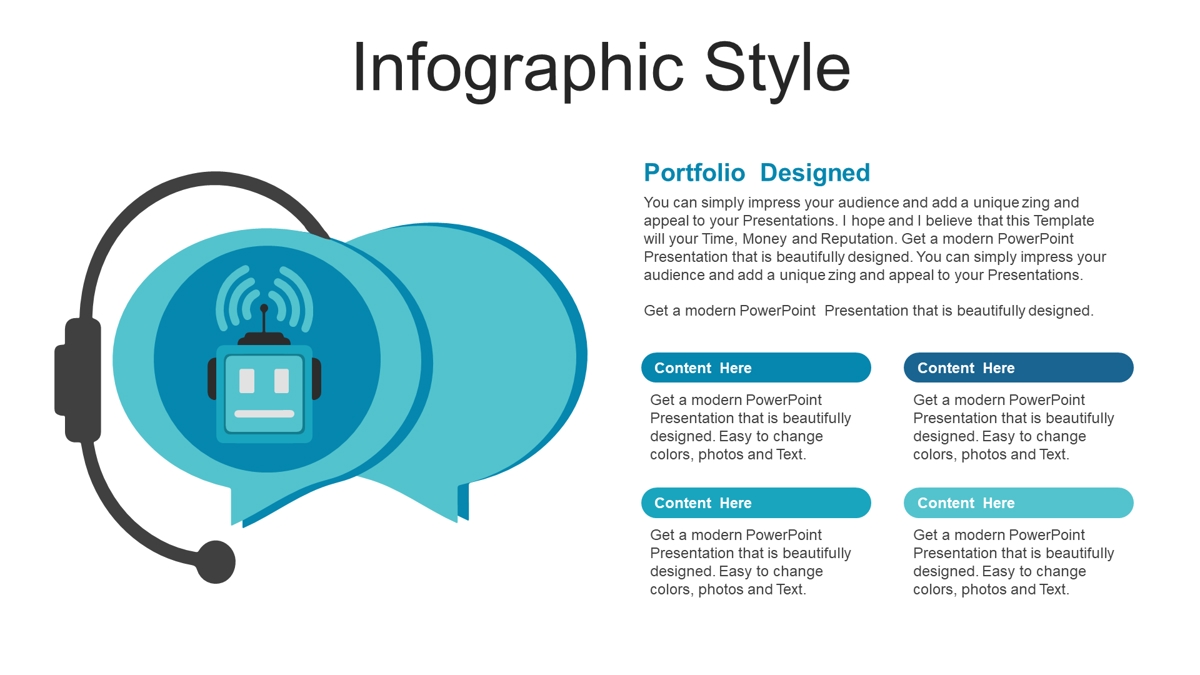 Infographic Style

Portfolio Designed

You can simply impress your audience and add a unique zing and appeal to your Presentations. I hope and I believe that this Template will your Time, Money and Reputation. Get a modern PowerPoint Presentation that is beautifully designed. You can simply impress your audience and add a unique zing and appeal to your Presentations.

Get a modern PowerPoint Presentation that is beautifully designed.

Content Here

Get a modern PowerPoint Presentation that is beautifully designed. Easy to change colors, photos and Text.

Content Here

Get a modern PowerPoint Presentation that is beautifully designed. Easy to change colors, photos and Text.

Content Here

Get a modern PowerPoint Presentation that is beautifully designed. Easy to change colors, photos and Text.

Content Here

Get a modern PowerPoint Presentation that is beautifully designed. Easy to change colors, photos and Text.